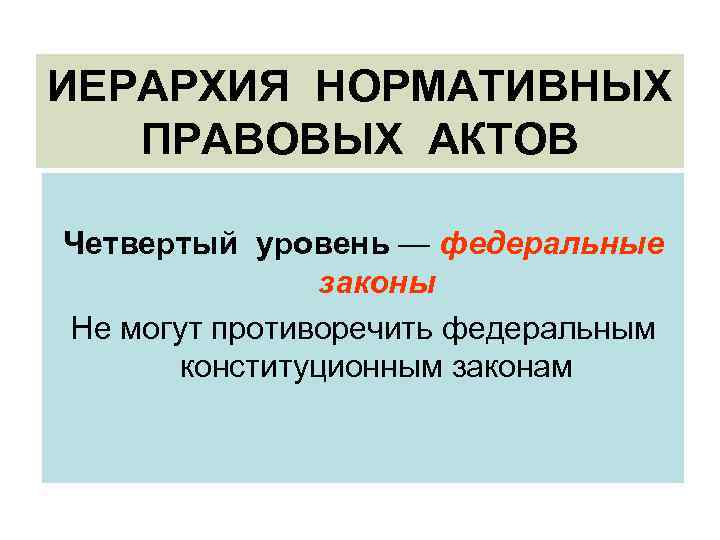 ИЕРАРХИЯ НОРМАТИВНЫХ ПРАВОВЫХ АКТОВ

Четвертый уровень — федеральные законы

Не могут противоречить федеральным конституционным законам